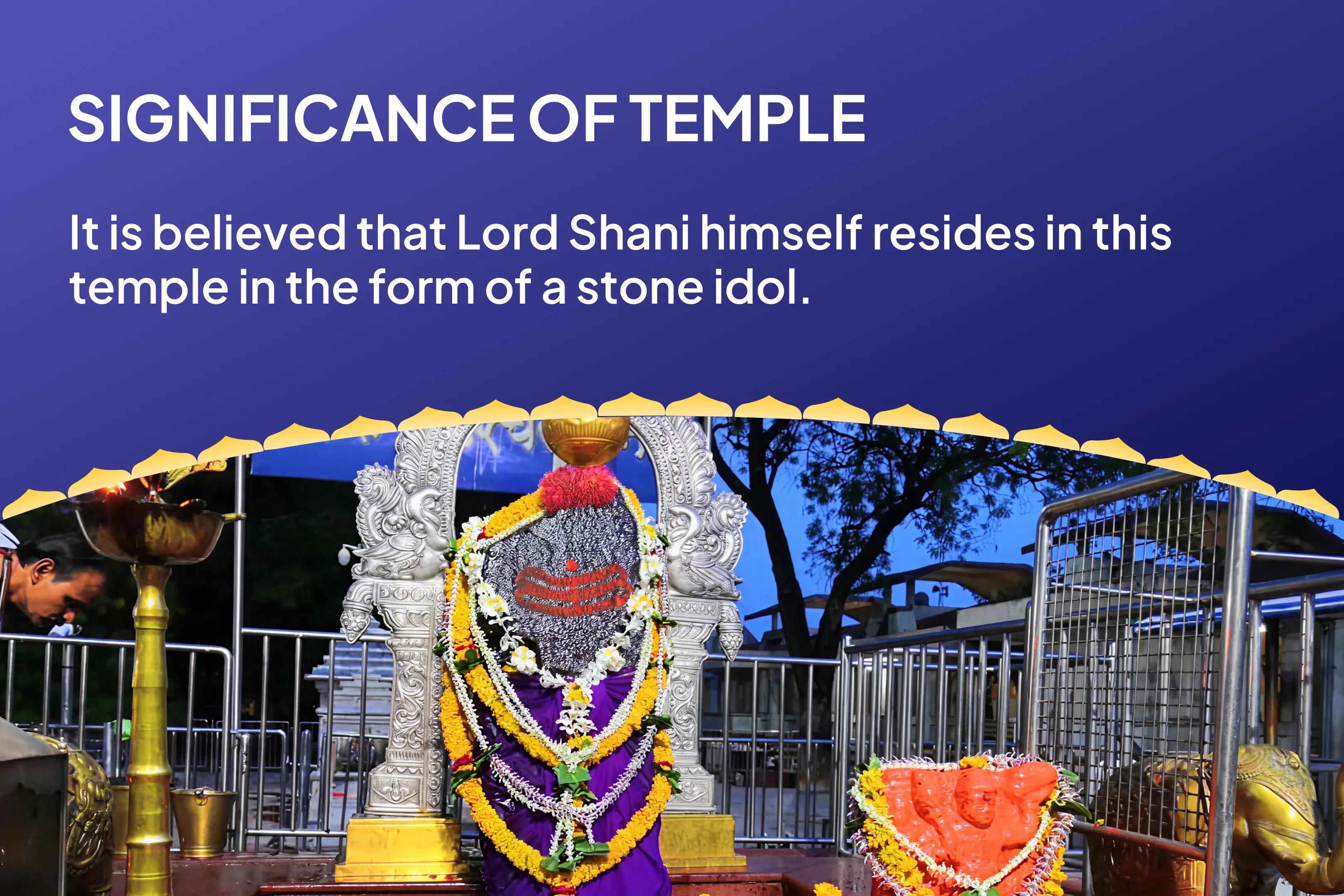 SIGNIFICANCE OF TEMPLE

It is believed that Lord Shani himself resides in this temple in the form of a stone idol.